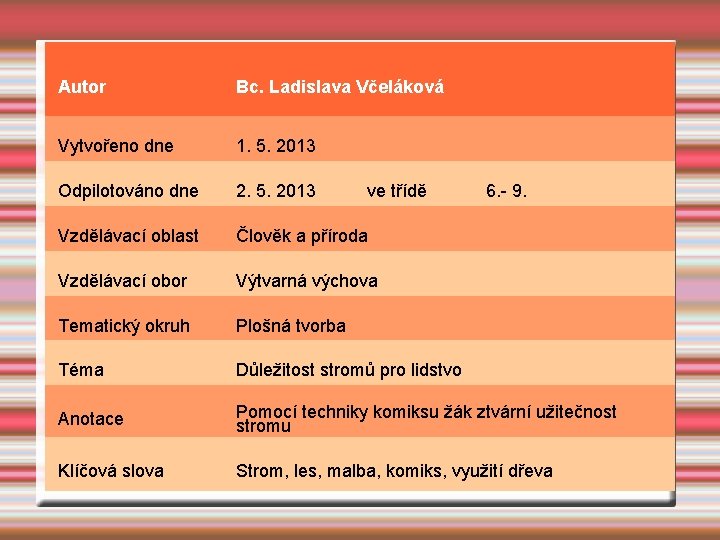 | Autor | Bc. Ladislava Včeláková |
|---|---|
| Vytvořeno dne | 1. 5. 2013 |
| Odpilotováno dne | 2. 5. 2013 ve třídě 6.- 9. |
| Vzdělávací oblast | Člověk a příroda |
| Vzdělávací obor | Výtvarná výchova |
| Tematický okruh | Plošná tvorba |
| Téma | Důležitost stromů pro lidstvo |
| Anotace | Pomocí techniky komiksu žák ztvární užitečnost stromu |
| Klíčová slova | Strom, les, malba, komiks, využití dřeva |